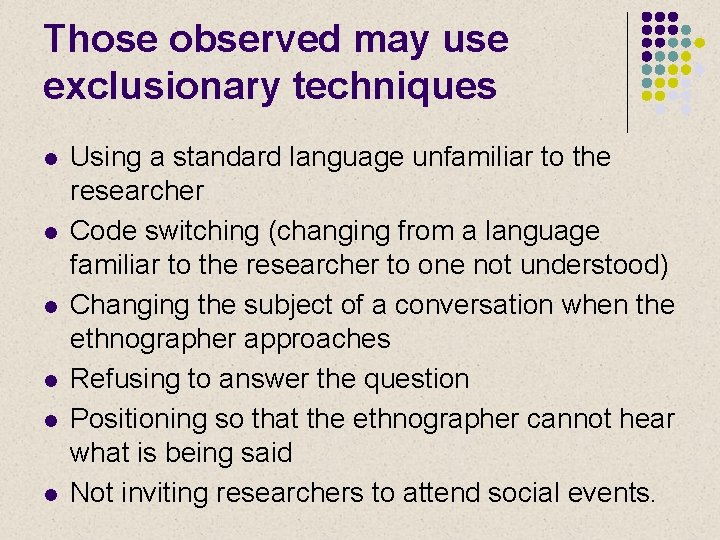 Those observed may use exclusionary techniques

- Using a standard language unfamiliar to the researcher
- Code switching (changing from a language familiar to the researcher to one not understood)
- Changing the subject of a conversation when the ethnographer approaches
- Refusing to answer the question
- Positioning so that the ethnographer cannot hear what is being said
- Not inviting researchers to attend social events.